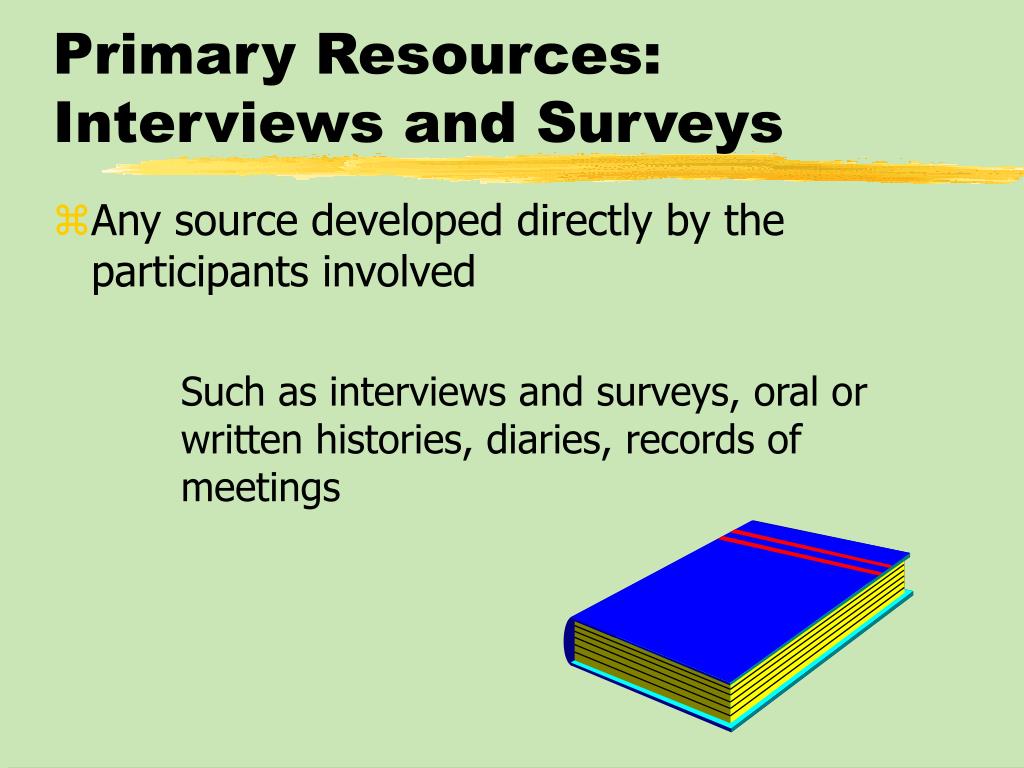 Primary Resources: Interviews and Surveys

⌘Any source developed directly by the participants involved

Such as interviews and surveys, oral or written histories, diaries, records of meetings